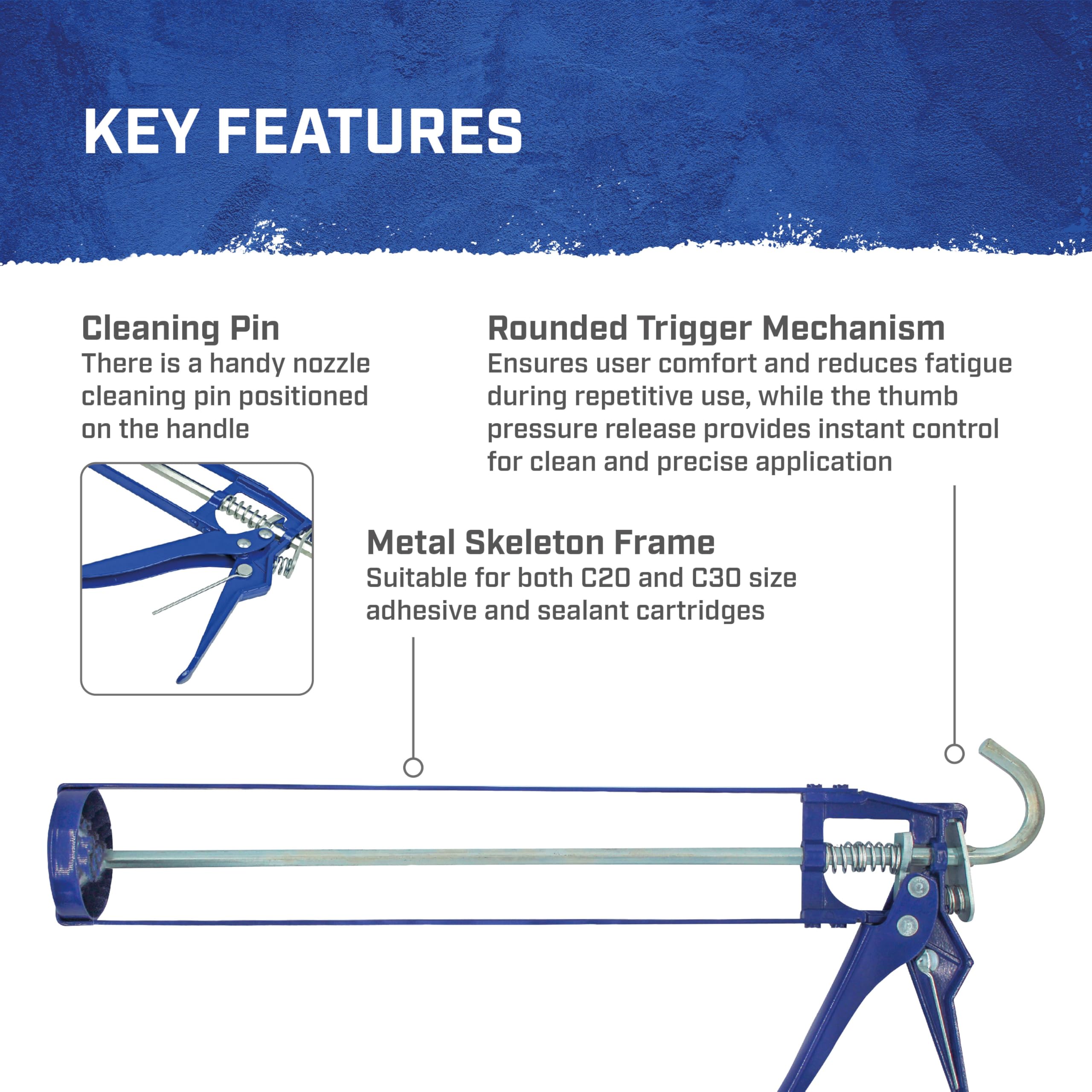 KEY FEATURES

Cleaning Pin
There is a handy nozzle cleaning pin positioned on the handle

Rounded Trigger Mechanism
Ensures user comfort and reduces fatigue during repetitive use, while the thumb pressure release provides instant control for clean and precise application

Metal Skeleton Frame
Suitable for both C20 and C30 size adhesive and sealant cartridges